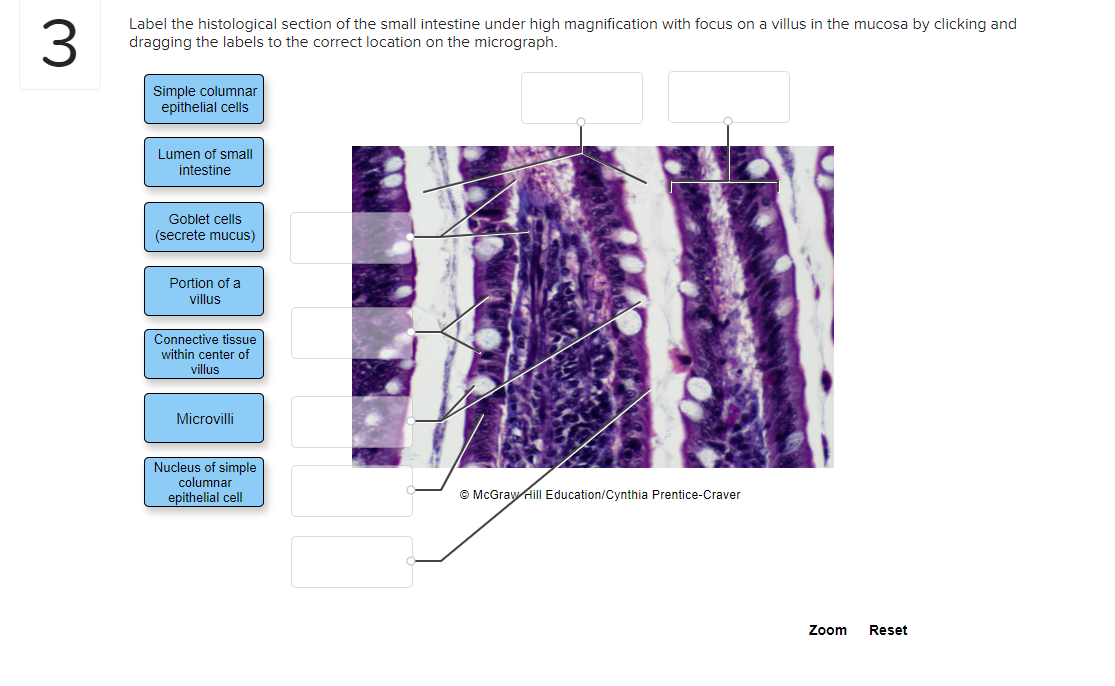 3

Label the histological section of the small intestine under high magnification with focus on a villus in the mucosa by clicking and dragging the labels to the correct location on the micrograph.

Simple columnar epithelial cells

Lumen of small intestine

Goblet cells (secrete mucus)

Portion of a villus

Connective tissue within center of villus

Microvilli

Nucleus of simple columnar epithelial cell

© McGraw Hill Education/Cynthia Prentice-Craver

Zoom Reset